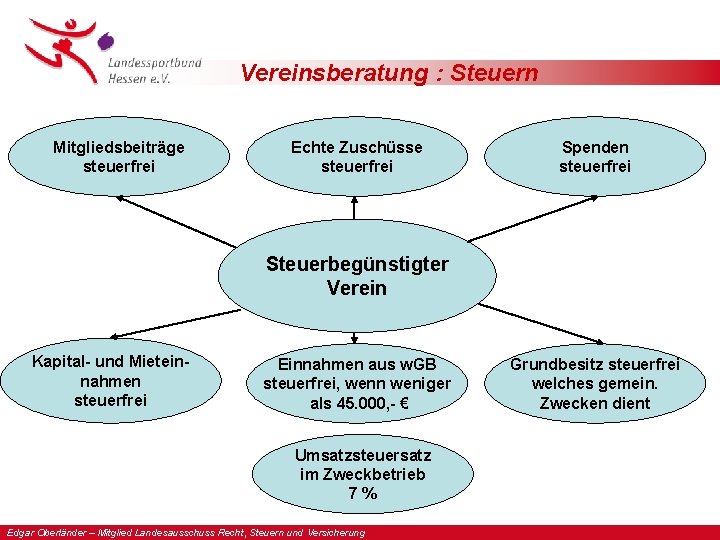 Landessportbund Hessen e.V.

Vereinsberatung : Steuern

Mitgliedsbeiträge steuerfrei

Echte Zuschüsse steuerfrei

Spenden steuerfrei

Steuerbegünstigter Verein

Kapital- und Mieteinnahmen steuerfrei

Einnahmen aus wGB steuerfrei, wenn weniger als 45.000,- €

Grundbesitz steuerfrei welches gemein. Zwecken dient

Umsatzsteuersatz im Zweckbetrieb 7 %

Edgar Oberländer – Mitglied Landesausschuss Recht, Steuern und Versicherung